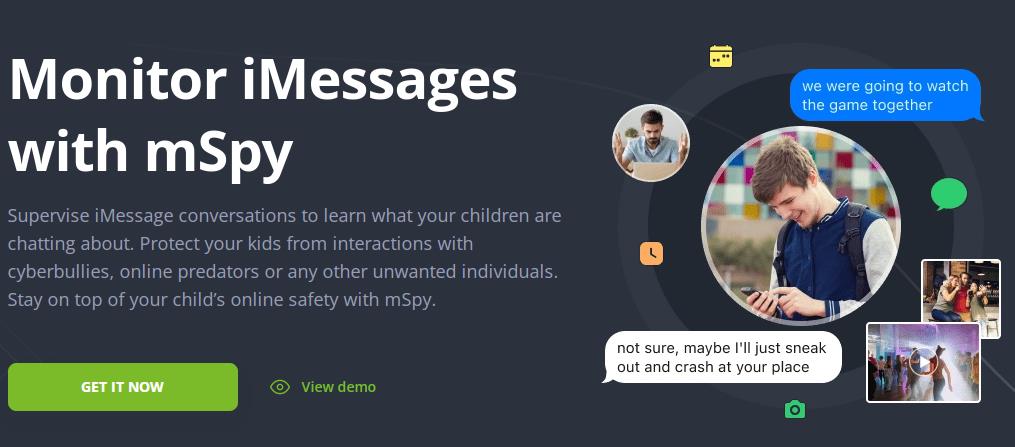 Monitor iMessages with mSpy

Supervise iMessage conversations to learn what your children are chatting about. Protect your kids from interactions with cyberbullies, online predators or any other unwanted individuals. Stay on top of your child's online safety with mSpy.

GET IT NOW

View demo

we were going to watch the game together

not sure, maybe I'll just sneak out and crash at your place